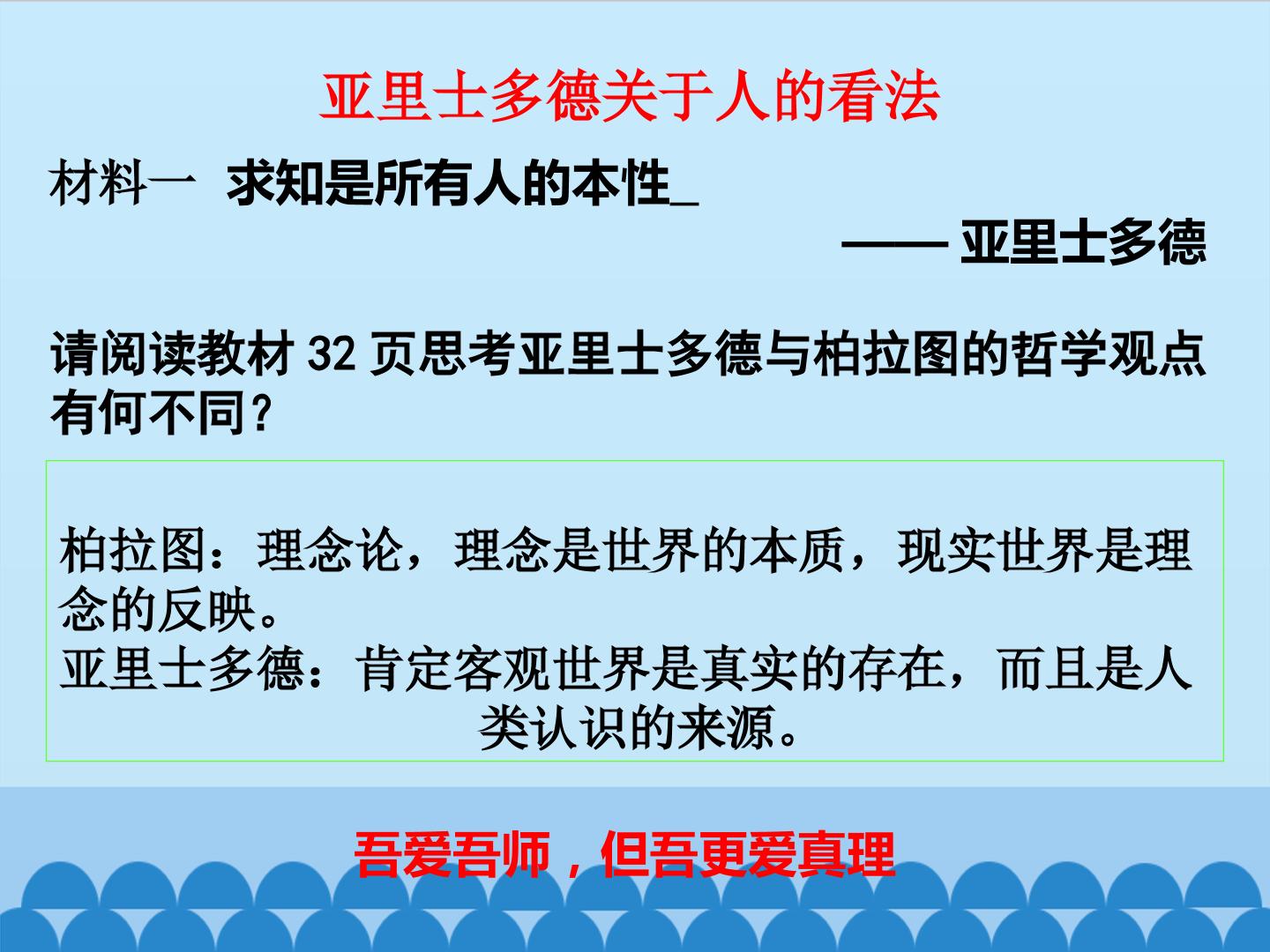 亚里士多德关于人的看法

材料一 求知是所有人的本性_

—— 亚里士多德

请阅读教材 32 页思考亚里士多德与柏拉图的哲学观点有何不同？

柏拉图：理念论，理念是世界的本质，现实世界是理念的反映。
亚里士多德：肯定客观世界是真实的存在，而且是人类认识的来源。

吾爱吾师，但吾更爱真理